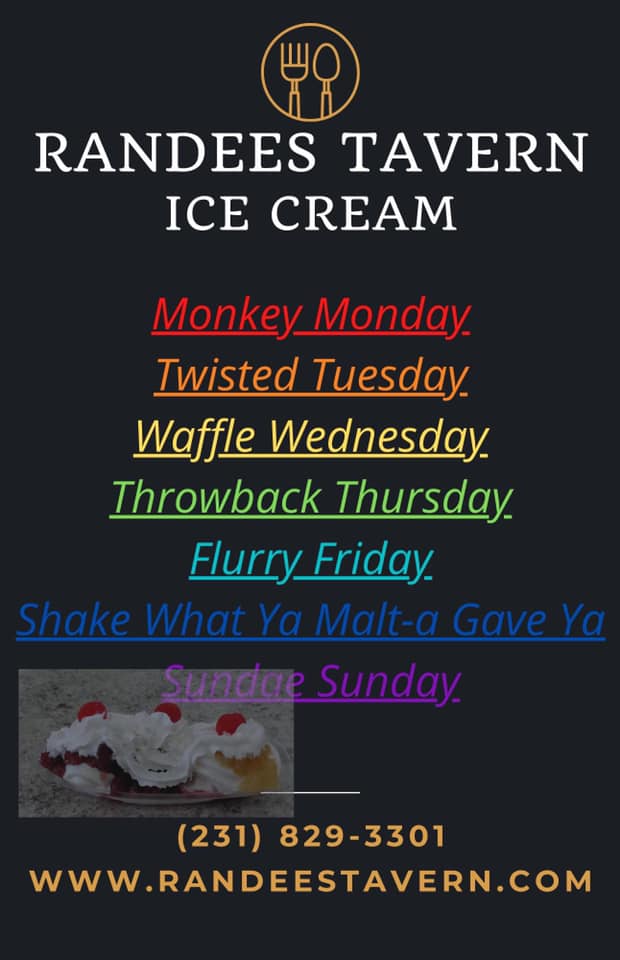 RANDEES TAVERN
ICE CREAM

Monkey Monday
Twisted Tuesday
Waffle Wednesday
Throwback Thursday
Flurry Friday
Shake What Ya Malt-a Gave Ya
Sundae Sunday

(231) 829-3301
WWW.RANDEESTAVERN.COM